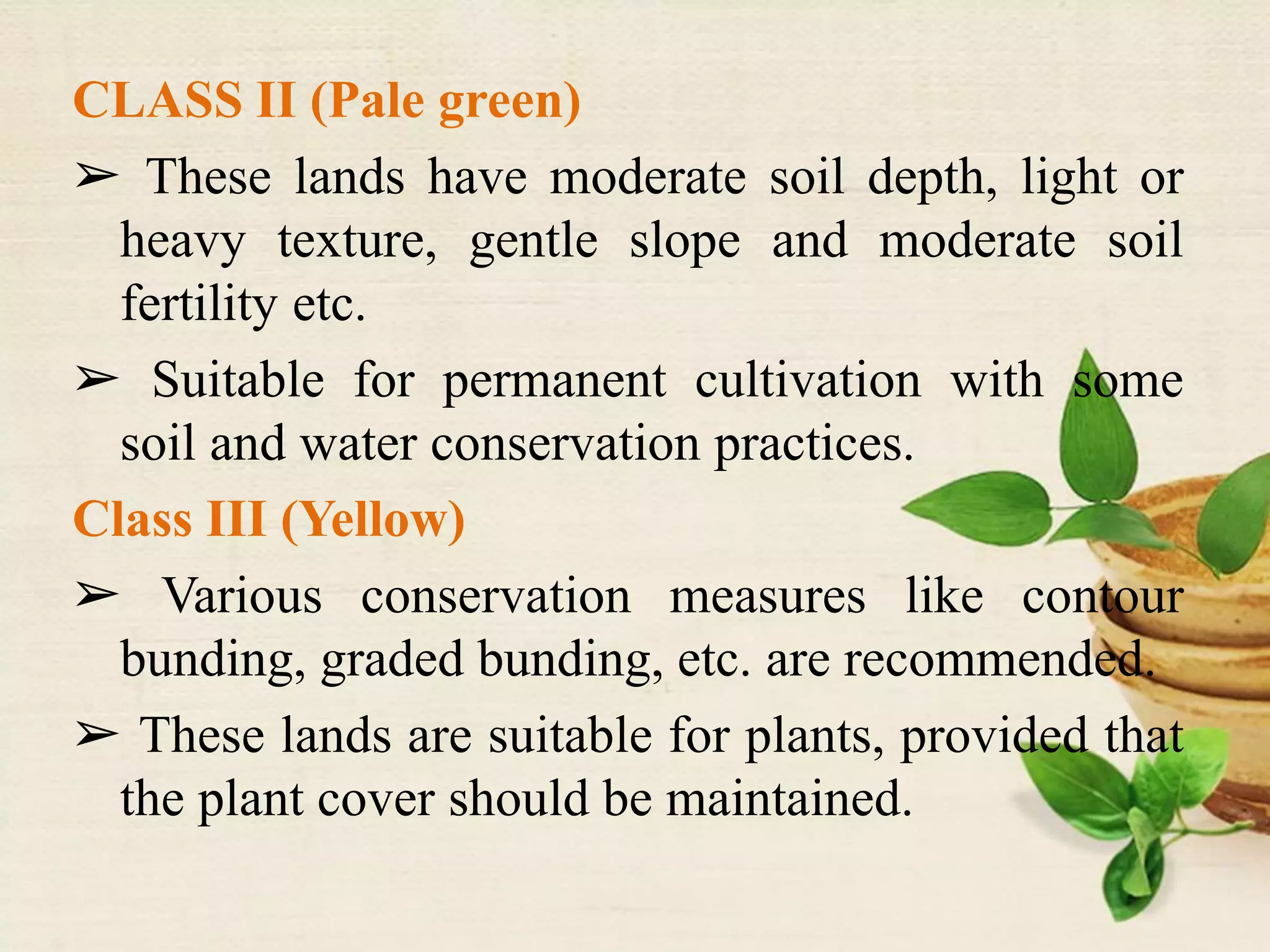 CLASS II (Pale green)

➢ These lands have moderate soil depth, light or heavy texture, gentle slope and moderate soil fertility etc.

➢ Suitable for permanent cultivation with some soil and water conservation practices.

Class III (Yellow)

➢ Various conservation measures like contour bunding, graded bunding, etc. are recommended.

➢ These lands are suitable for plants, provided that the plant cover should be maintained.